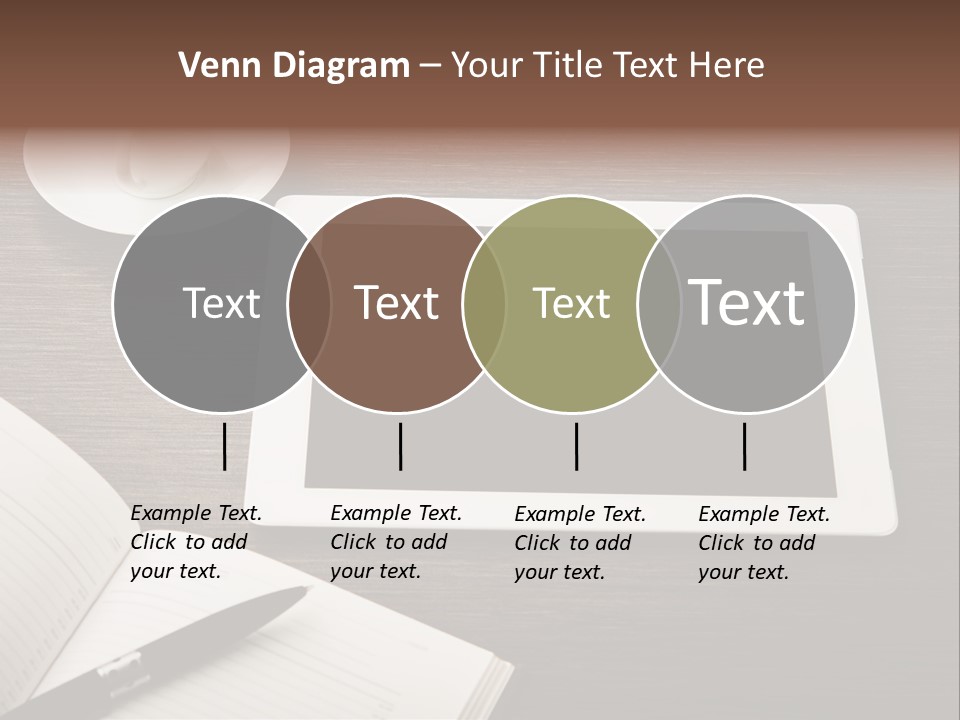 Venn Diagram – Your Title Text Here

Text

Text

Text

Text

Example Text. Click to add your text.

Example Text. Click to add your text.

Example Text. Click to add your text.

Example Text. Click to add your text.